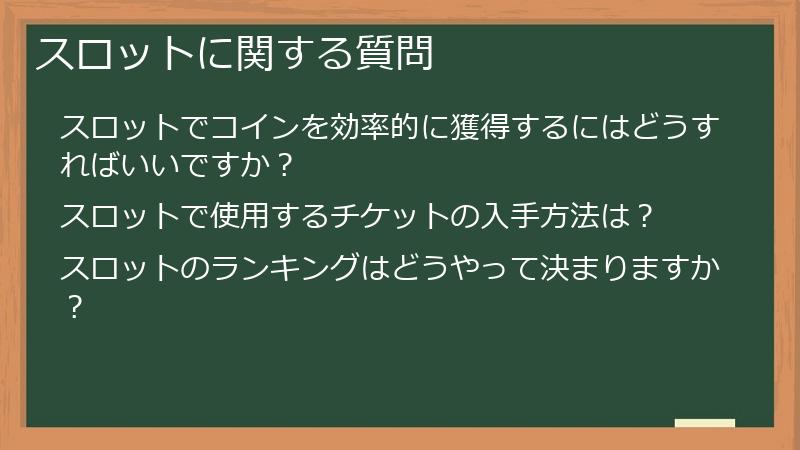 スロットに関する質問

スロットでコインを効率的に獲得するにはどうすればいいですか？

スロットで使用するチケットの入手方法は？

スロットのランキングはどうやって決まりますか？